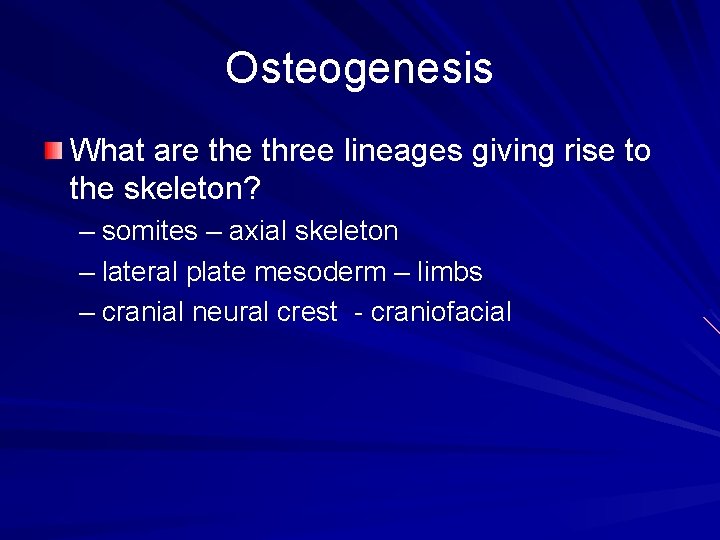 Osteogenesis

• What are the three lineages giving rise to the skeleton?

– somites – axial skeleton
– lateral plate mesoderm – limbs
– cranial neural crest - craniofacial